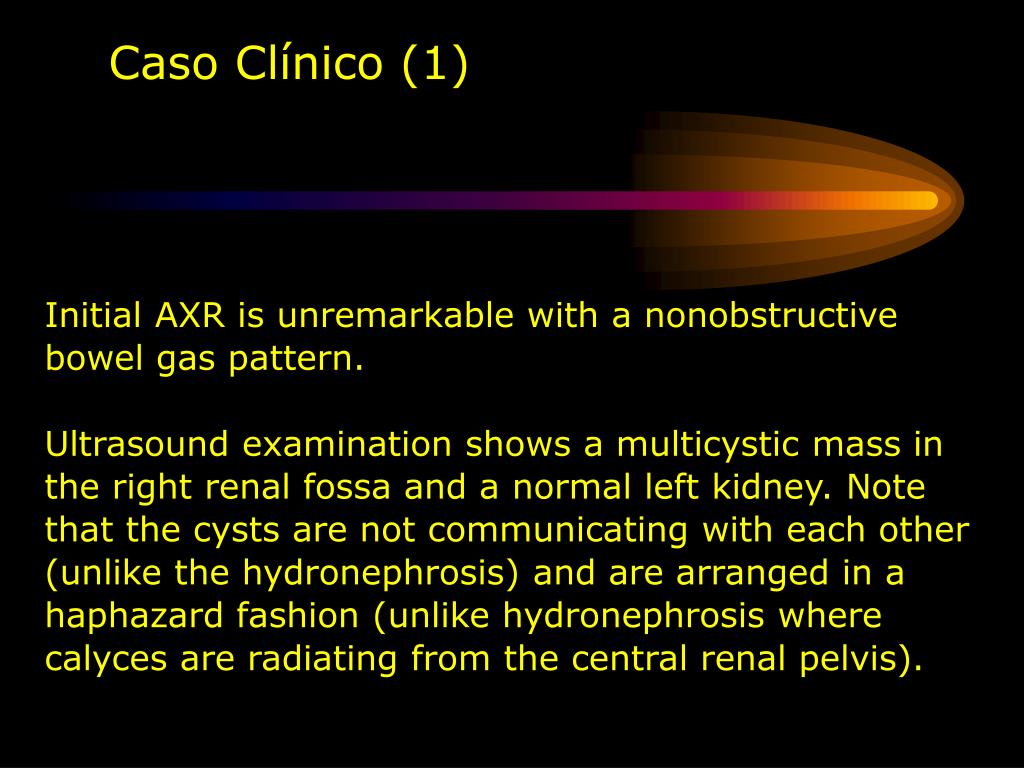 Caso Clínico (1)

Initial AXR is unremarkable with a nonobstructive bowel gas pattern.

Ultrasound examination shows a multicystic mass in the right renal fossa and a normal left kidney. Note that the cysts are not communicating with each other (unlike the hydronephrosis) and are arranged in a haphazard fashion (unlike hydronephrosis where calyces are radiating from the central renal pelvis).